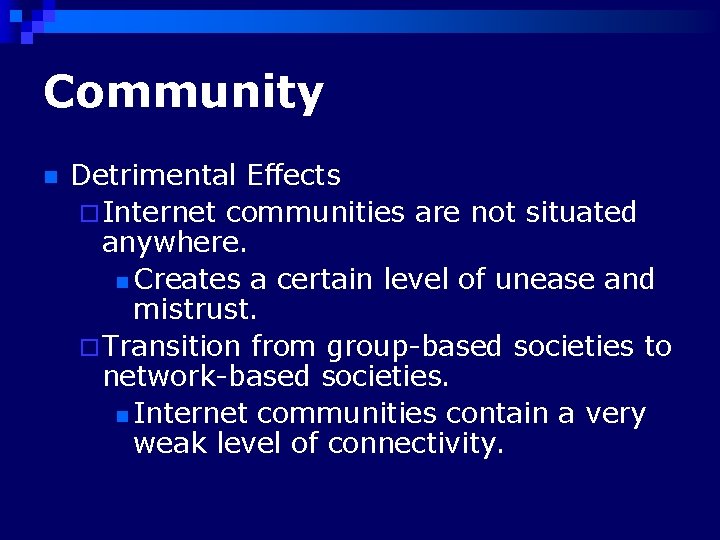 Community

Detrimental Effects

Internet communities are not situated anywhere.

Creates a certain level of unease and mistrust.

Transition from group-based societies to network-based societies.

Internet communities contain a very weak level of connectivity.